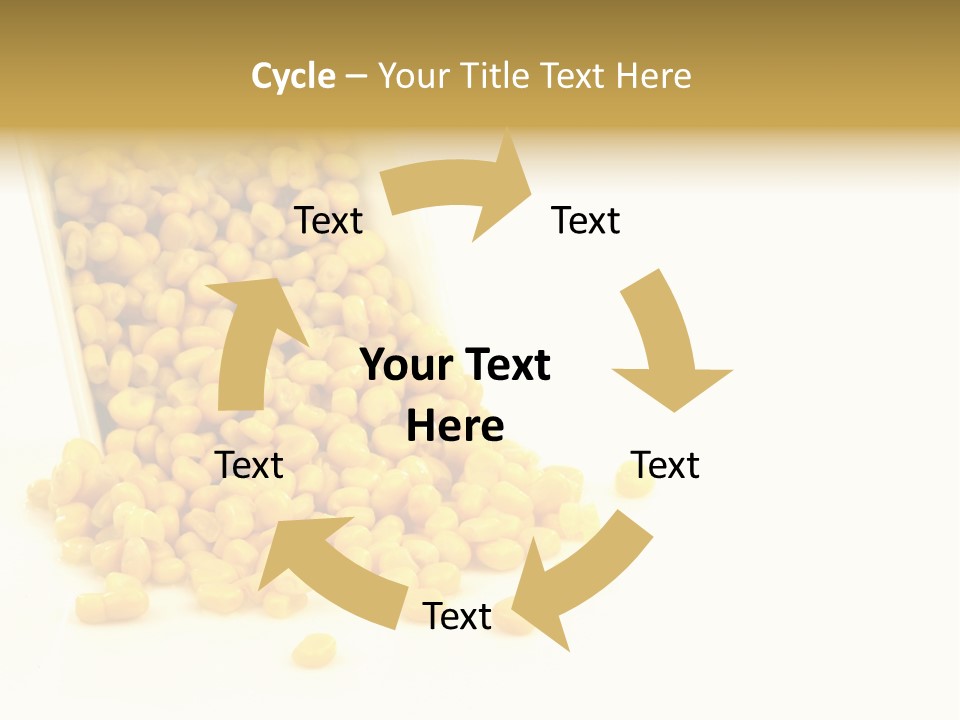 Cycle – Your Title Text Here

Text

Text

Your Text Here

Text

Text

Text